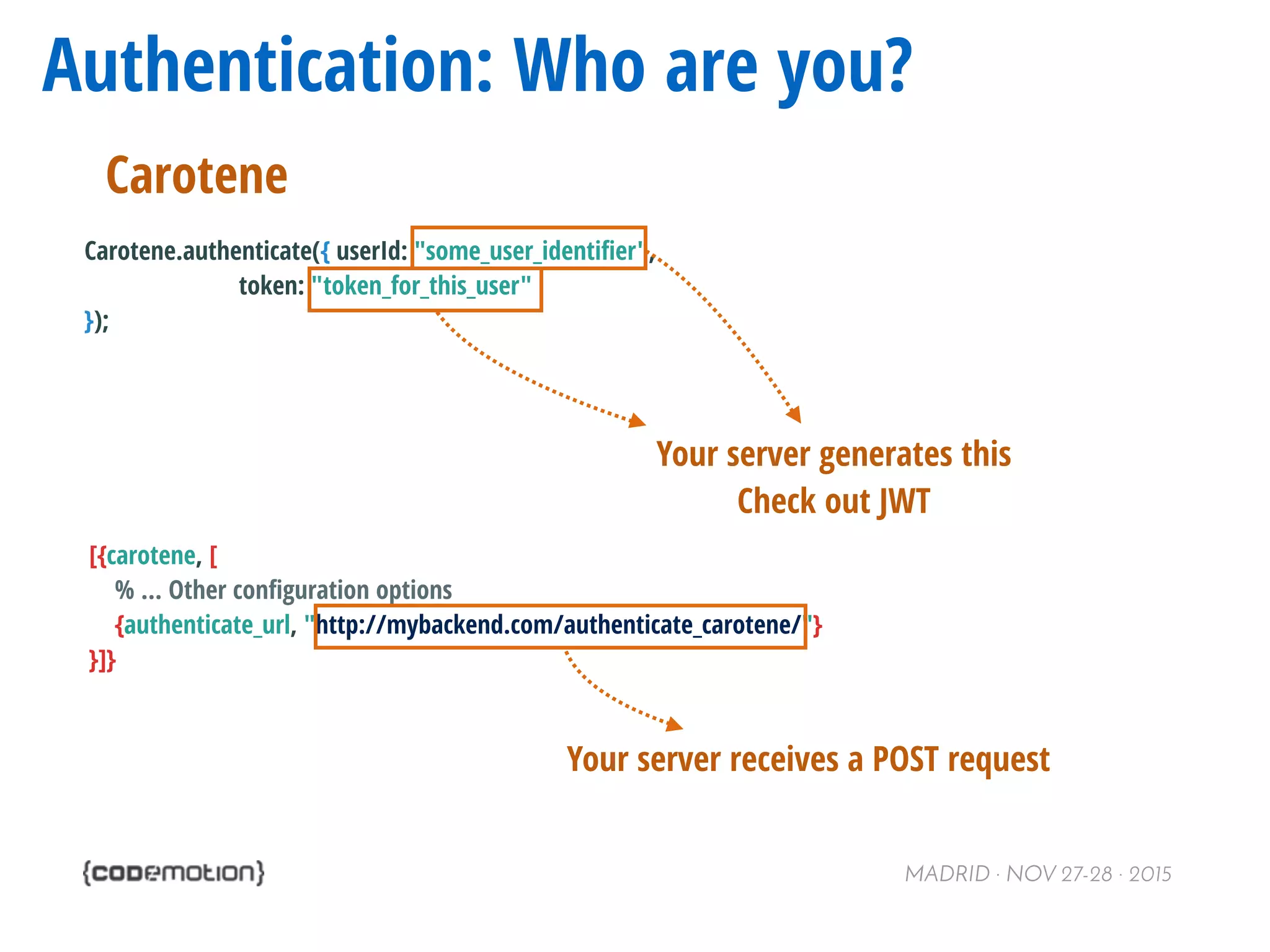 Authentication: Who are you?

Carotene

Carotene.authenticate({ userId: "some_user_identifier",
token: "token_for_this_user"
});

Your server generates this
Check out JWT

[{carotene, [
% ... Other configuration options
{authenticate_url, "http://mybackend.com/authenticate_carotene/"}
}]}

Your server receives a POST request

{codemotion}

MADRID · NOV 27-28 · 2015